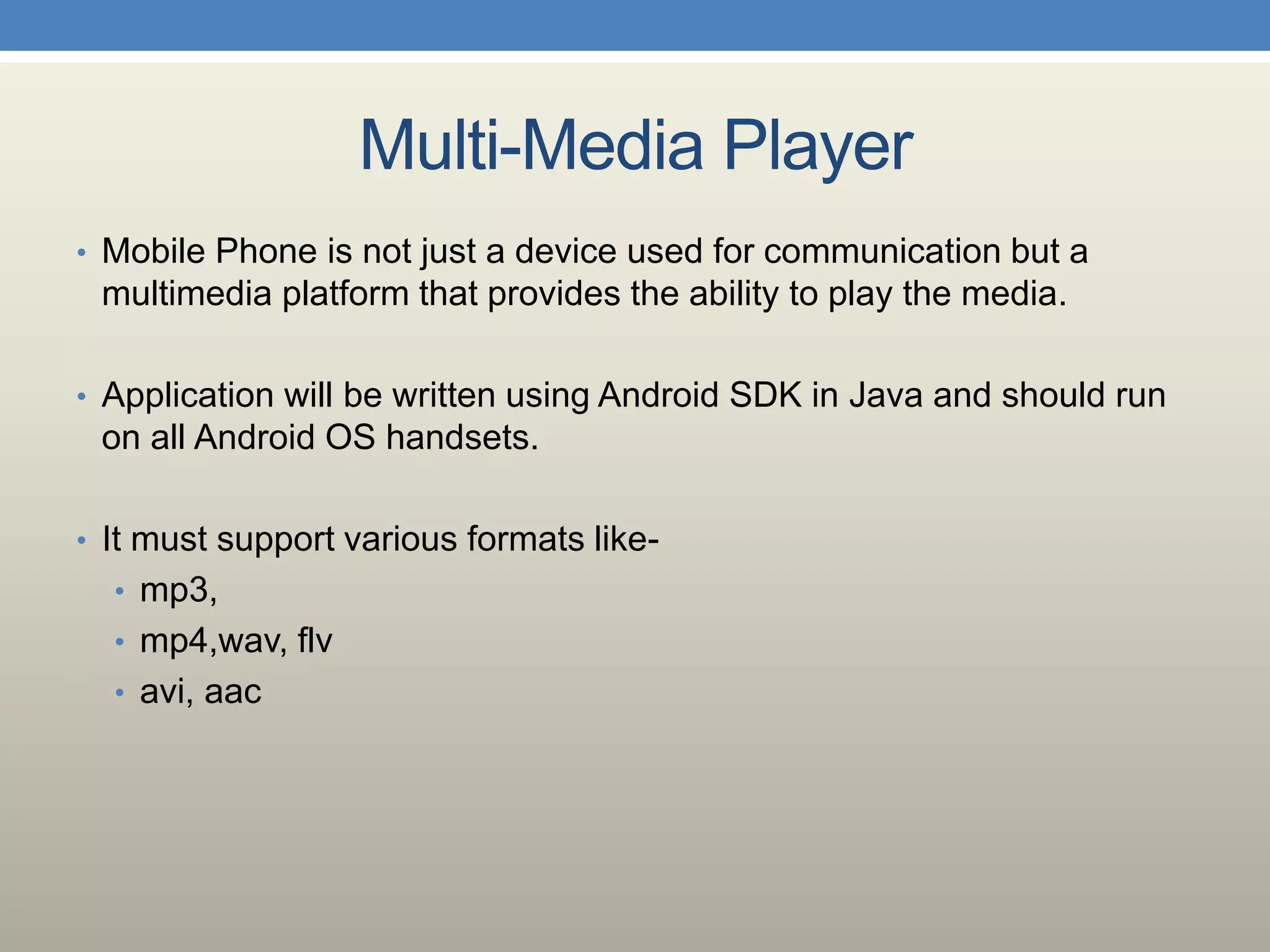 Multi-Media Player

• Mobile Phone is not just a device used for communication but a multimedia platform that provides the ability to play the media.

• Application will be written using Android SDK in Java and should run on all Android OS handsets.

• It must support various formats like-
  • mp3,
  • mp4,wav, flv
  • avi, aac